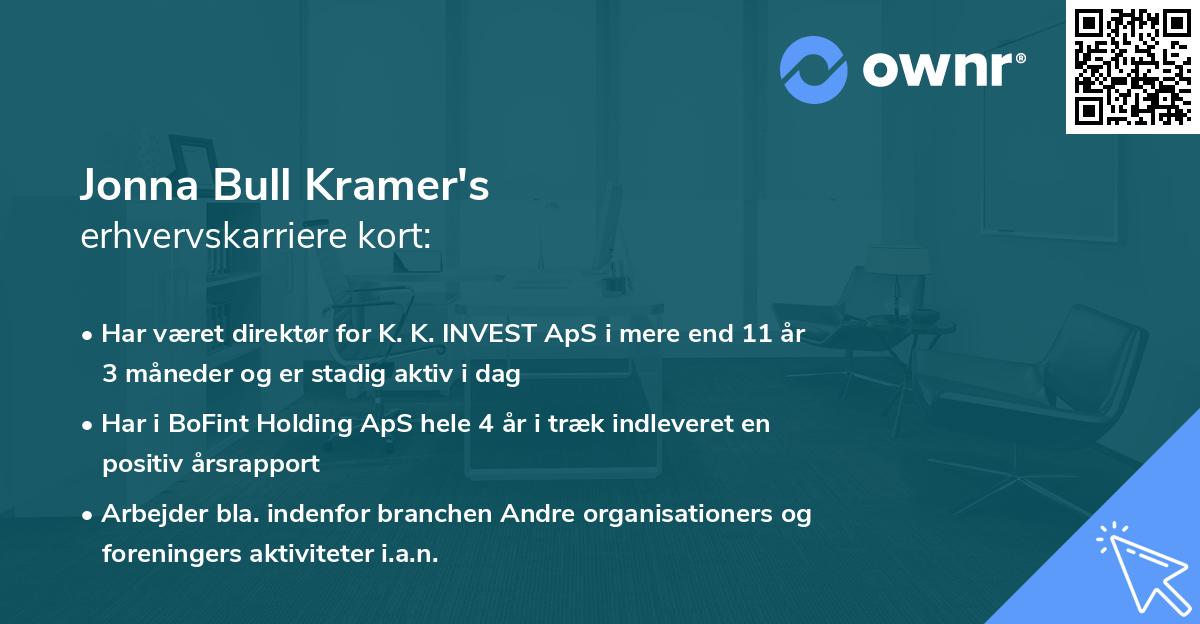 ownr®

Jonna Bull Kramer's
erhvervskarriere kort:

• Har været direktør for K. K. INVEST ApS i mere end 11 år 3 måneder og er stadig aktiv i dag
• Har i BoFint Holding ApS hele 4 år i træk indleveret en positiv årsrapport
• Arbejder bla. indenfor branchen Andre organisationers og foreningers aktiviteter i.a.n.